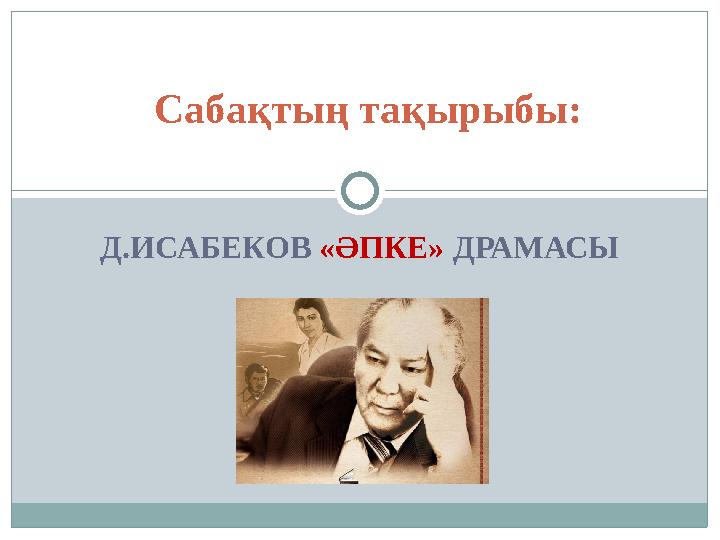 Сабақтың тақырыбы:

Д.ИСАБЕКОВ «ӘПКЕ» ДРАМАСЫ